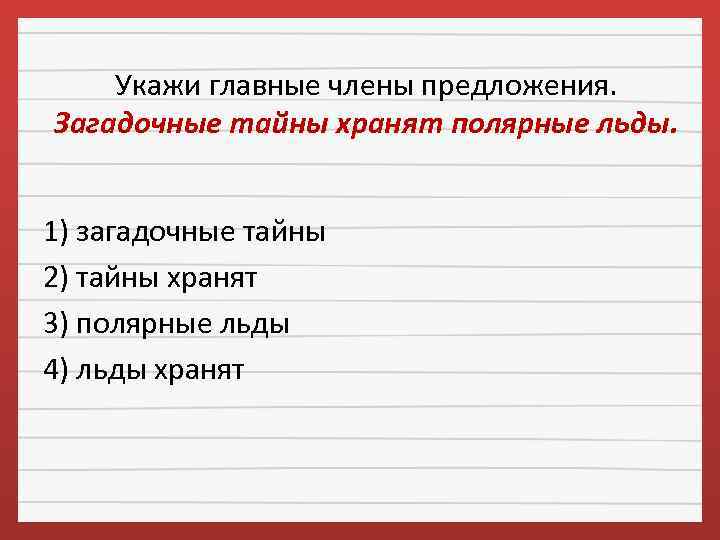 Укажи главные члены предложения.
Загадочные тайны хранят полярные льды.

1) загадочные тайны
2) тайны хранят
3) полярные льды
4) льды хранят